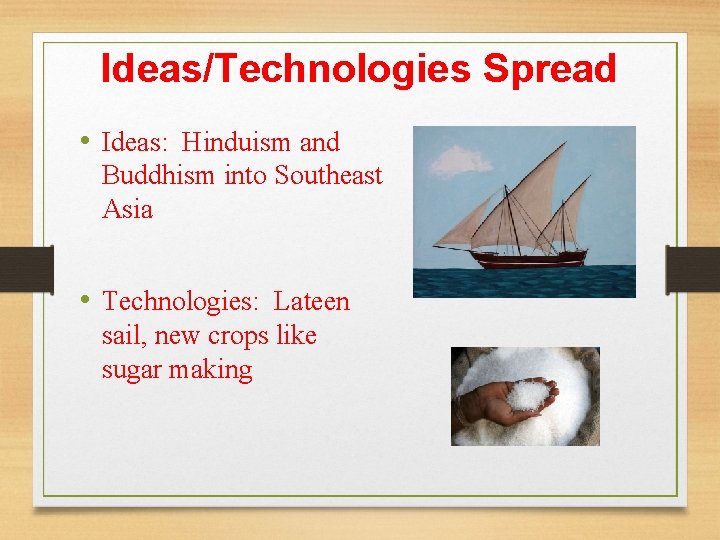 Ideas/Technologies Spread

• Ideas: Hinduism and Buddhism into Southeast Asia

• Technologies: Lateen sail, new crops like sugar making